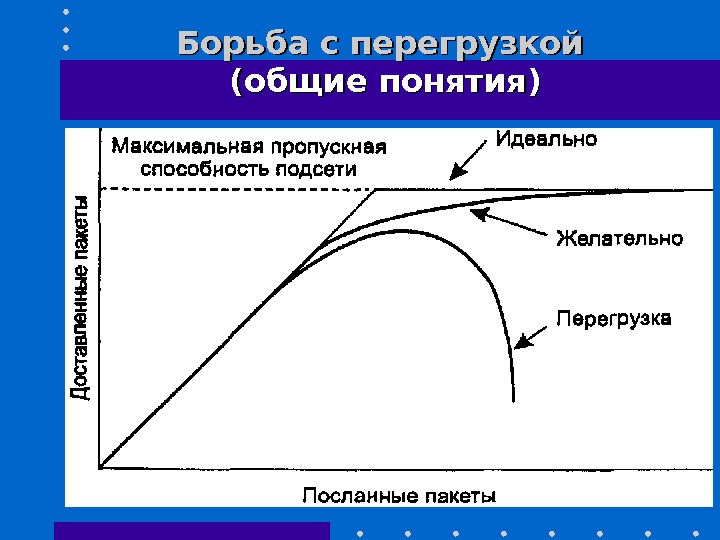 Борьба с перегрузкой
(общие понятия)

Максимальная пропускная способность подсети

Идеально

Желательно

Перегрузка

Доставленные пакеты

Посланные пакеты